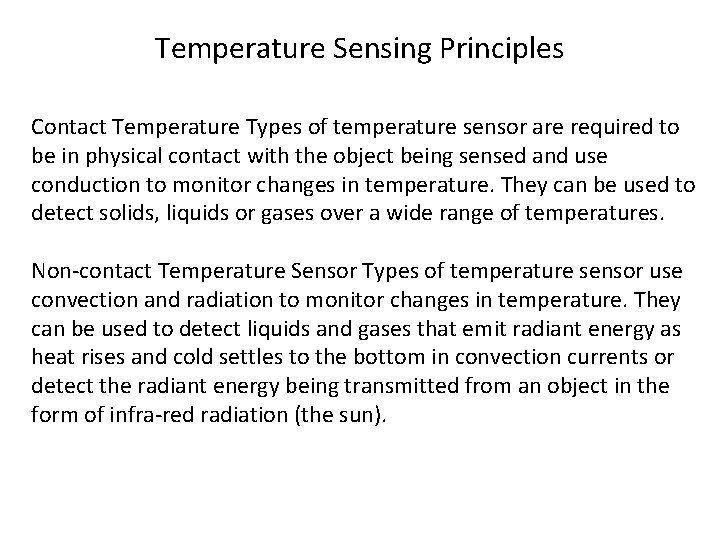 Temperature Sensing Principles

Contact Temperature Types of temperature sensor are required to be in physical contact with the object being sensed and use conduction to monitor changes in temperature. They can be used to detect solids, liquids or gases over a wide range of temperatures.

Non-contact Temperature Sensor Types of temperature sensor use convection and radiation to monitor changes in temperature. They can be used to detect liquids and gases that emit radiant energy as heat rises and cold settles to the bottom in convection currents or detect the radiant energy being transmitted from an object in the form of infra-red radiation (the sun).